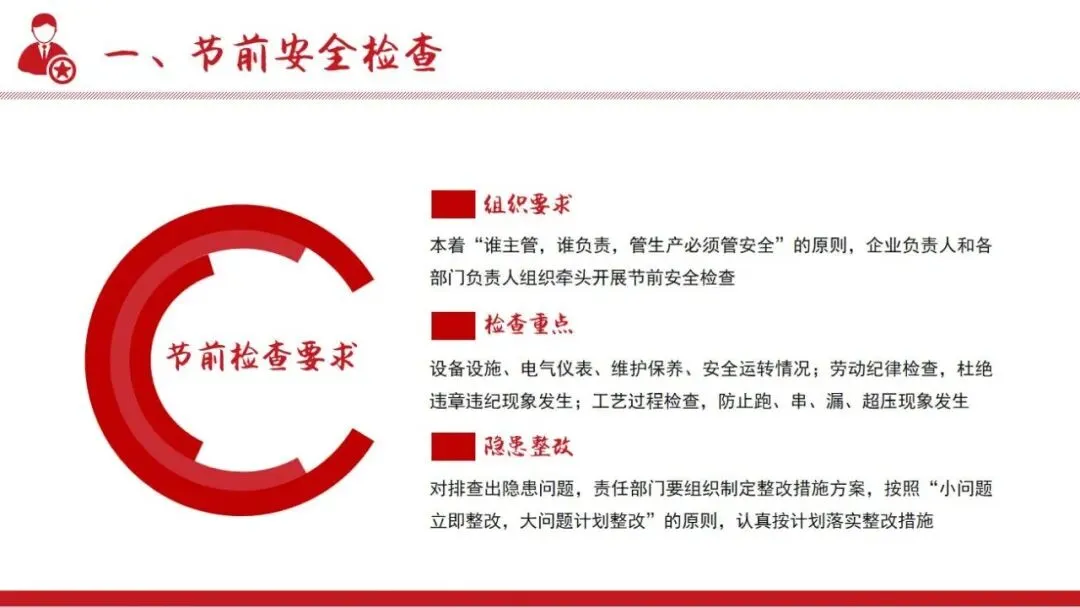 一、节前安全检查

节前检查要求

组织要求

本着“谁主管，谁负责，管生产必须管安全”的原则，企业负责人和各部门负责人组织牵头开展节前安全检查

检查重点

设备设施、电气仪表、维护保养、安全运转情况；劳动纪律检查，杜绝违章违纪现象发生；工艺过程检查，防止跑、串、漏、超压现象发生

隐患整改

对排查出隐患问题，责任部门要组织制定整改措施方案，按照“小问题立即整改，大问题计划整改”的原则，认真按计划落实整改措施